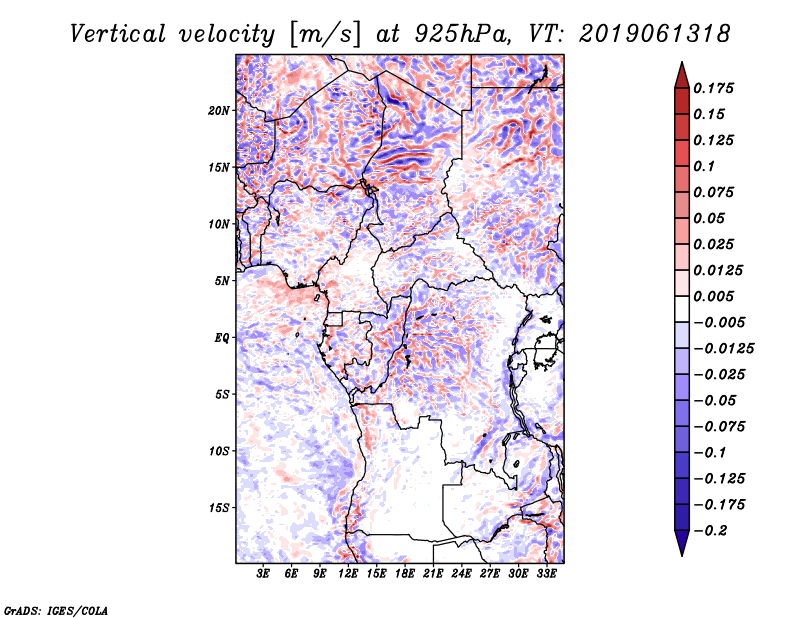 Vertical velocity [m/s] at 925hPa, VT: 2019061318

20N
15N
10N
5N
EQ
5S
10S
15S

3E 6E 9E 12E 15E 18E 21E 24E 27E 30E 33E

0.175
0.15
0.125
0.1
0.075
0.05
0.025
0.0125
0.005
−0.005
−0.0125
−0.025
−0.05
−0.075
−0.1
−0.125
−0.175
−0.2

GrADS: IGES/COLA